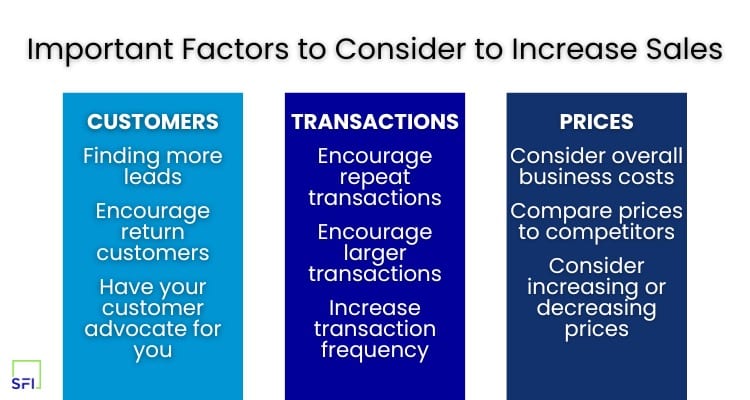 Important Factors to Consider to Increase Sales

CUSTOMERS

Finding more leads

Encourage return customers

Have your customer advocate for you

TRANSACTIONS

Encourage repeat transactions

Encourage larger transactions

Increase transaction frequency

PRICES

Consider overall business costs

Compare prices to competitors

Consider increasing or decreasing prices

SFI